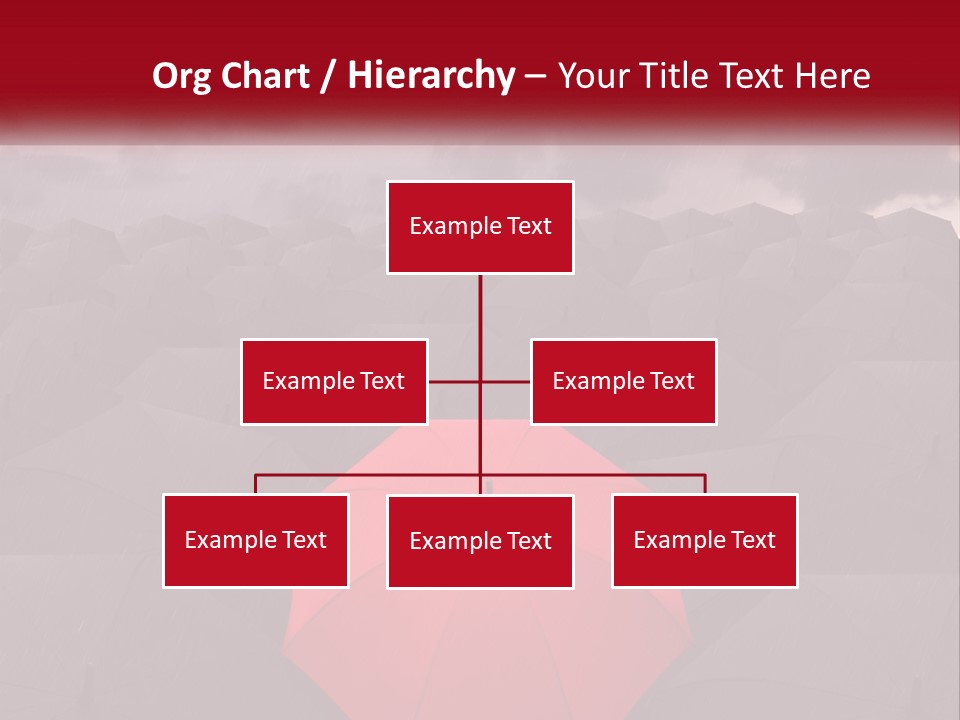 Org Chart / Hierarchy – Your Title Text Here

Example Text

Example Text

Example Text

Example Text

Example Text

Example Text